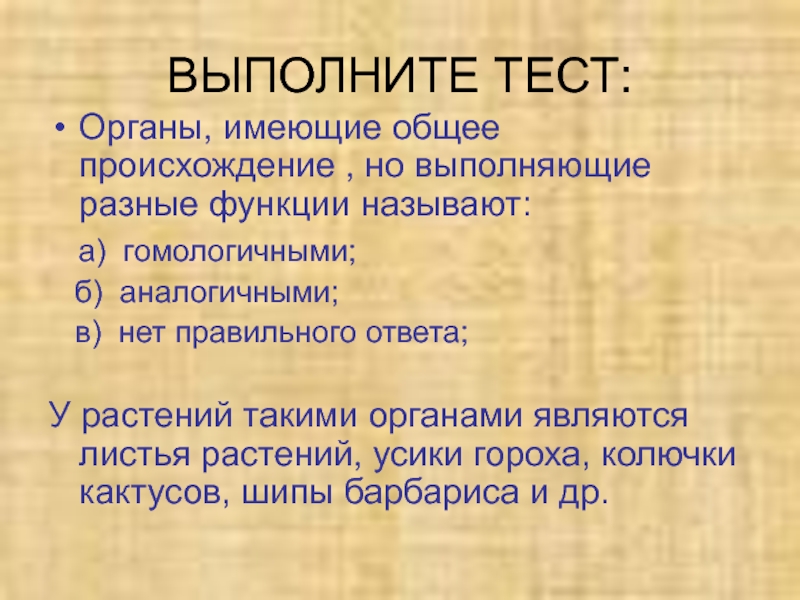 ВЫПОЛНИТЕ ТЕСТ:

• Органы, имеющие общее происхождение , но выполняющие разные функции называют:

а) гомологичными;

б) аналогичными;

в) нет правильного ответа;

У растений такими органами являются листья растений, усики гороха, колючки кактусов, шипы барбариса и др.